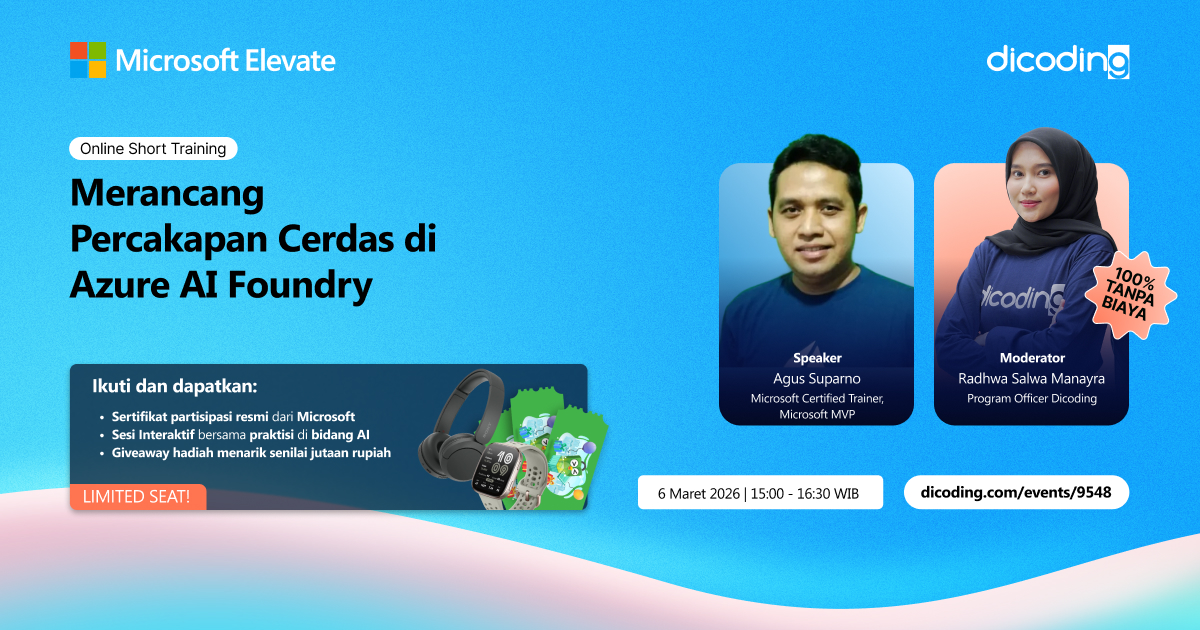 Microsoft Elevate

dicoding

Online Short Training

Merancang Percakapan Cerdas di Azure AI Foundry

Ikuti dan dapatkan:

• Sertifikat partisipasi resmi dari Microsoft
• Sesi Interaktif bersama praktisi di bidang AI
• Giveaway hadiah menarik senilai jutaan rupiah

LIMITED SEAT!

Speaker
Agus Suparno
Microsoft Certified Trainer, Microsoft MVP

dicoding

Moderator
Radhwa Salwa Manayra
Program Officer Dicoding

100% TANPA BIAYA

6 Maret 2026 | 15:00 - 16:30 WIB

dicoding.com/events/9548